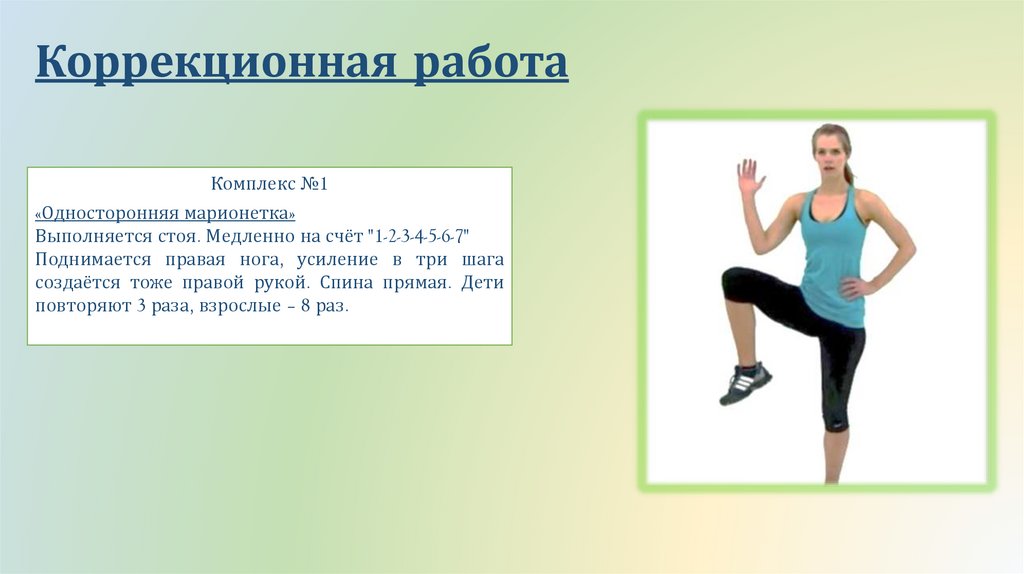 Коррекционная работа

Комплекс №1

«Односторонняя марионетка»
Выполняется стоя. Медленно на счёт "1-2-3-4-5-6-7" Поднимается правая нога, усиление в три шага создаётся тоже правой рукой. Спина прямая. Дети повторяют 3 раза, взрослые – 8 раз.